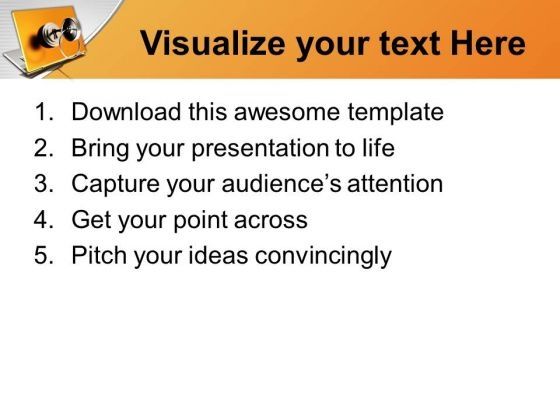 Visualize your text Here

1. Download this awesome template
2. Bring your presentation to life
3. Capture your audience's attention
4. Get your point across
5. Pitch your ideas convincingly